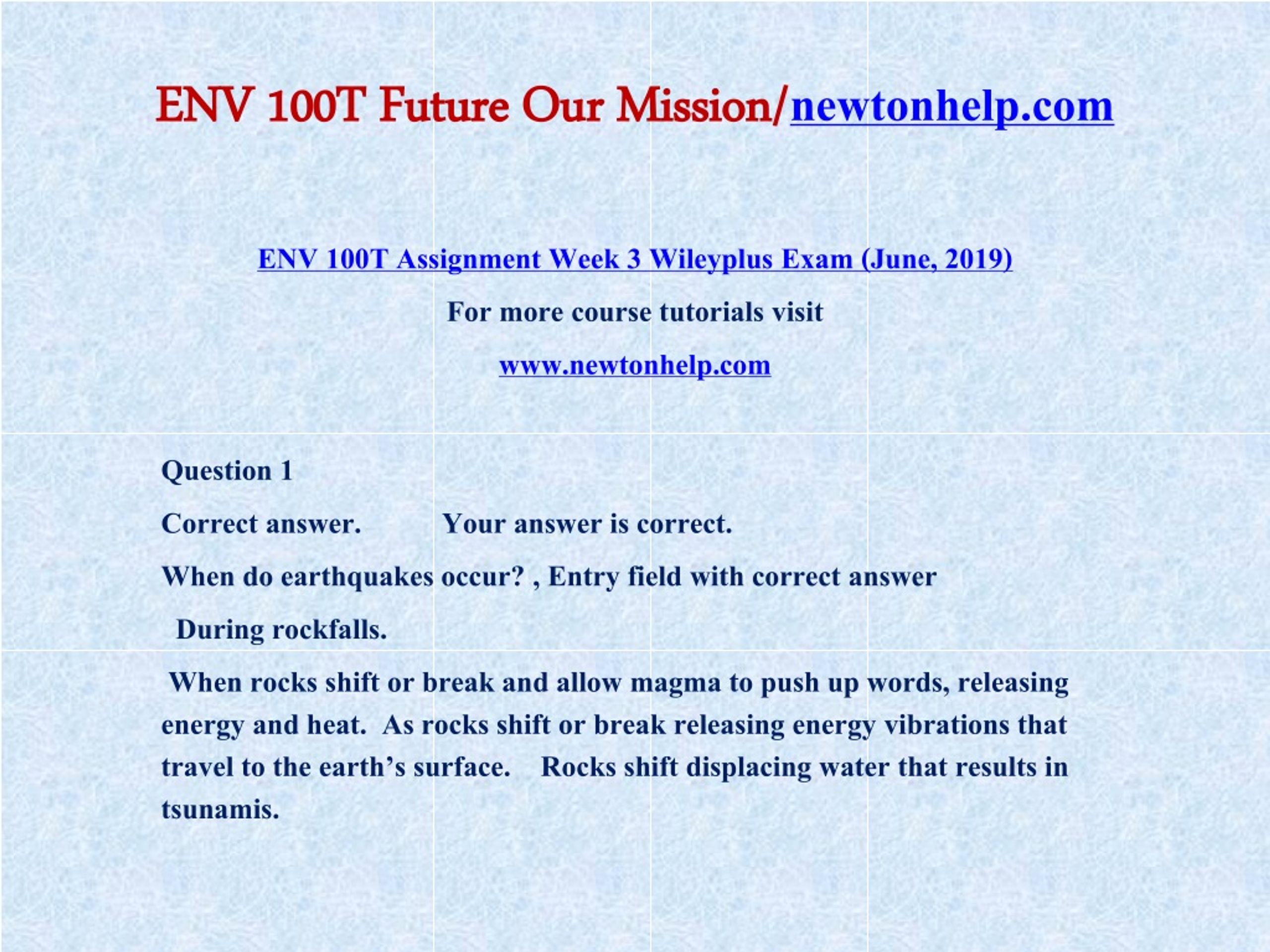 ENV 100T Future Our Mission/newtonhelp.com

ENV 100T Assignment Week 3 Wileyplus Exam (June, 2019)

For more course tutorials visit

www.newtonhelp.com

Question 1

Correct answer. Your answer is correct.

When do earthquakes occur? , Entry field with correct answer

During rockfalls.

When rocks shift or break and allow magma to push up words, releasing energy and heat. As rocks shift or break releasing energy vibrations that travel to the earth's surface. Rocks shift displacing water that results in tsunamis.